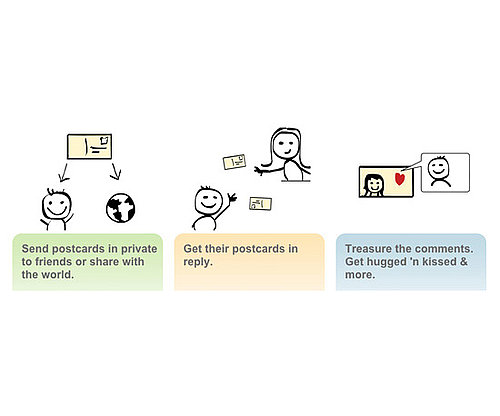 Send postcards in private to friends or share with the world.

Get their postcards in reply.

Treasure the comments. Get hugged 'n kissed & more.